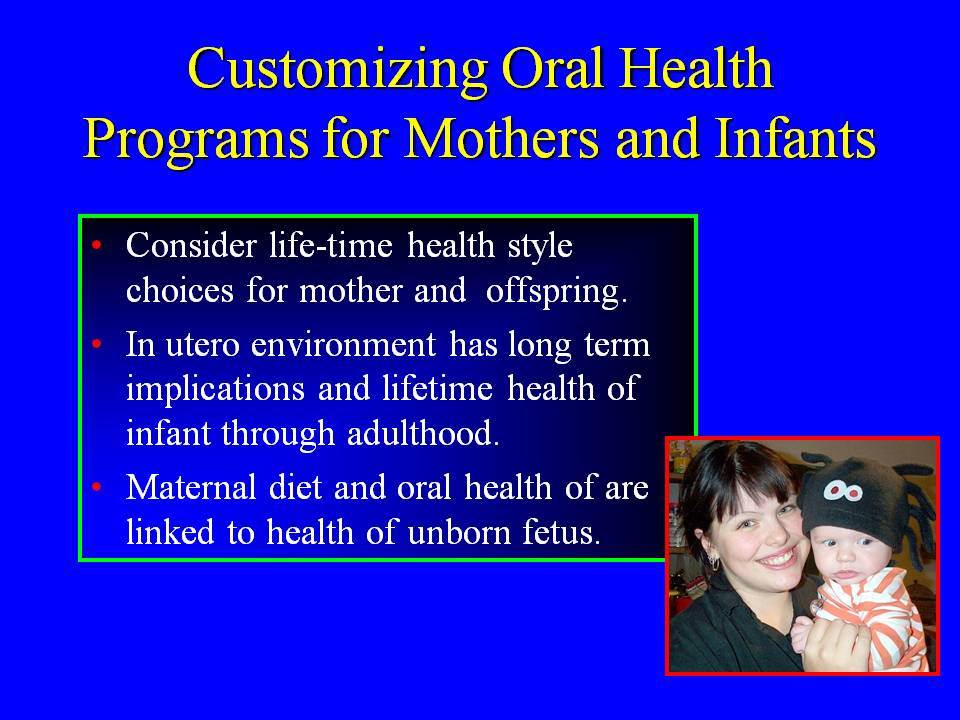 Customizing Oral Health Programs for Mothers and Infants

• Consider life-time health style choices for mother and offspring.

• In utero environment has long term implications and lifetime health of infant through adulthood.

• Maternal diet and oral health of are linked to health of unborn fetus.